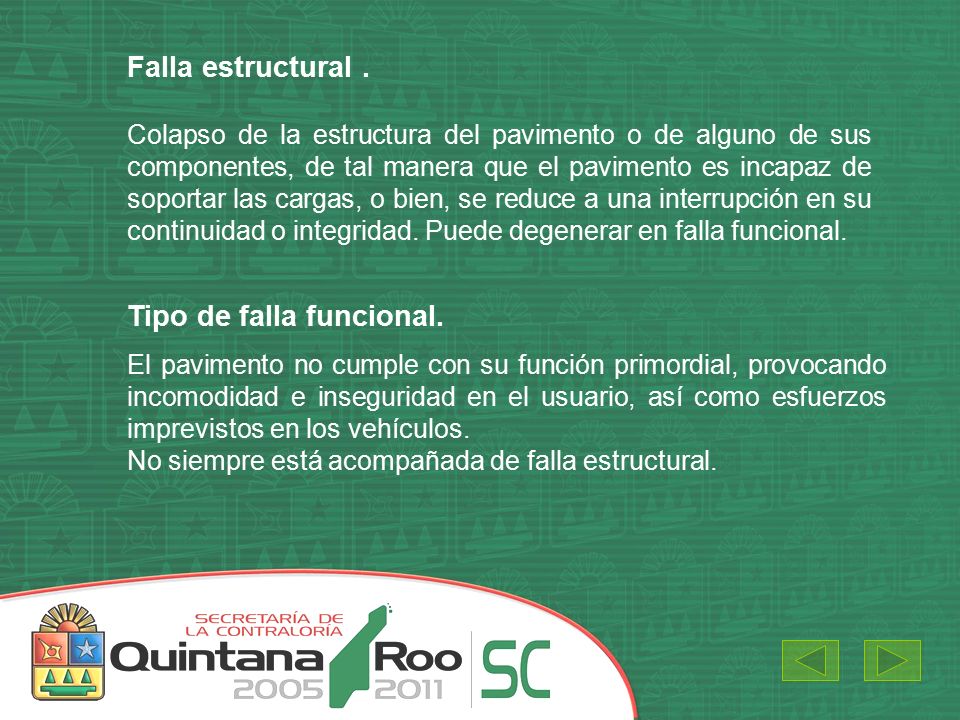 Falla estructural .

Colapso de la estructura del pavimento o de alguno de sus componentes, de tal manera que el pavimento es incapaz de soportar las cargas, o bien, se reduce a una interrupción en su continuidad o integridad. Puede degenerar en falla funcional.

Tipo de falla funcional.

El pavimento no cumple con su función primordial, provocando incomodidad e inseguridad en el usuario, así como esfuerzos imprevistos en los vehículos.
No siempre está acompañada de falla estructural.

SECRETARÍA DE LA CONTRALORÍA
Quintana Roo
2005 2011
SC